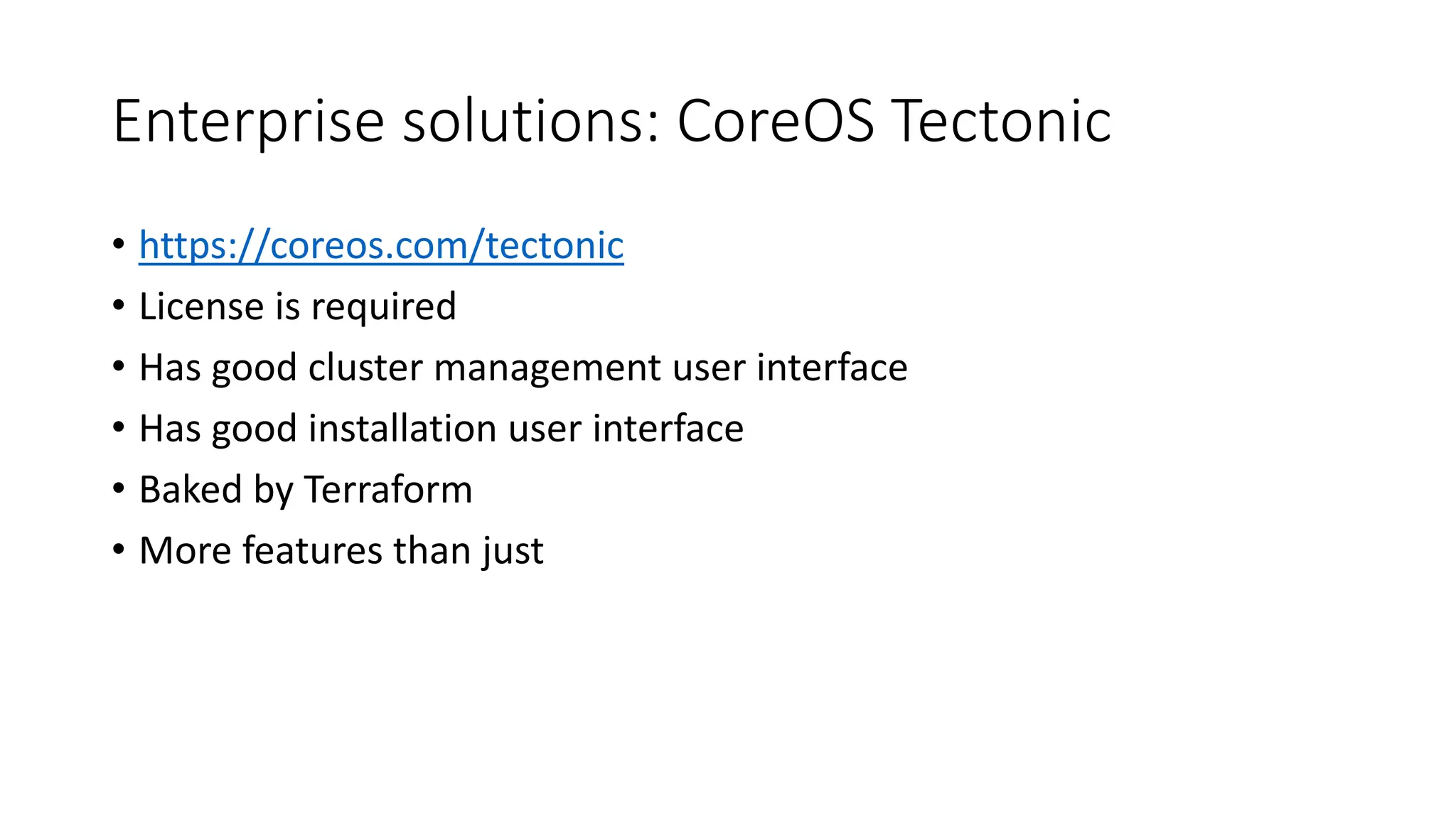 Enterprise solutions: CoreOS Tectonic

• https://coreos.com/tectonic
• License is required
• Has good cluster management user interface
• Has good installation user interface
• Baked by Terraform
• More features than just